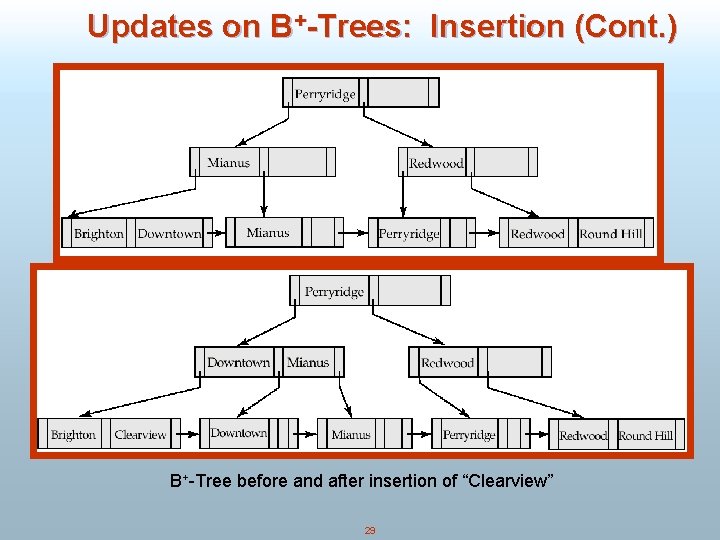 Updates on B$^+$-Trees: Insertion (Cont.)

Perryridge

Mianus

Redwood

Brighton Downtown

Mianus

Perryridge

Redwood Round Hill

Perryridge

Downtown Mianus

Redwood

Brighton Clearview

Downtown

Mianus

Perryridge

Redwood Round Hill

B$^+$-Tree before and after insertion of “Clearview”

29